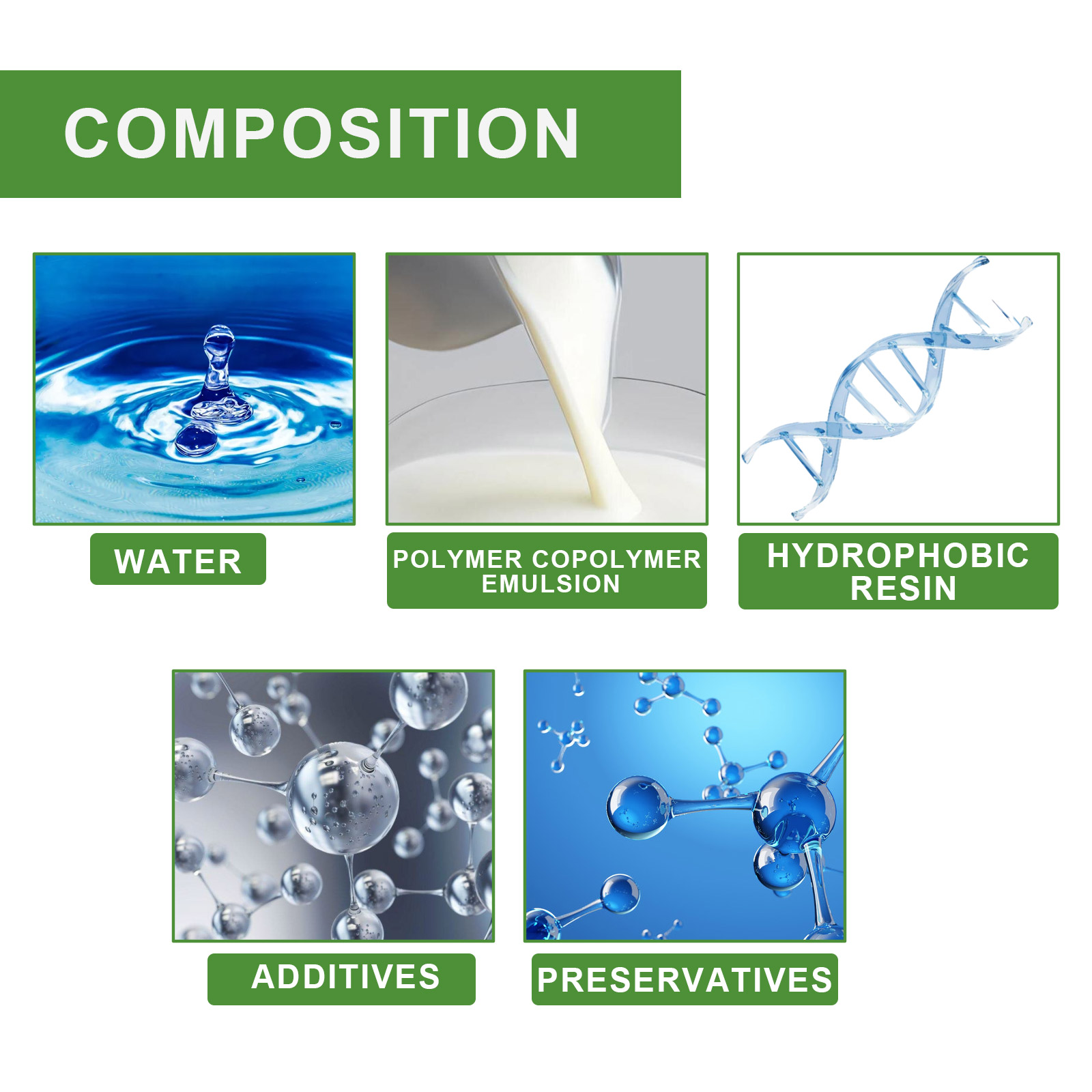 COMPOSITION

WATER

POLYMER COPOLYMER EMULSION

HYDROPHOBIC RESIN

ADDITIVES

PRESERVATIVES